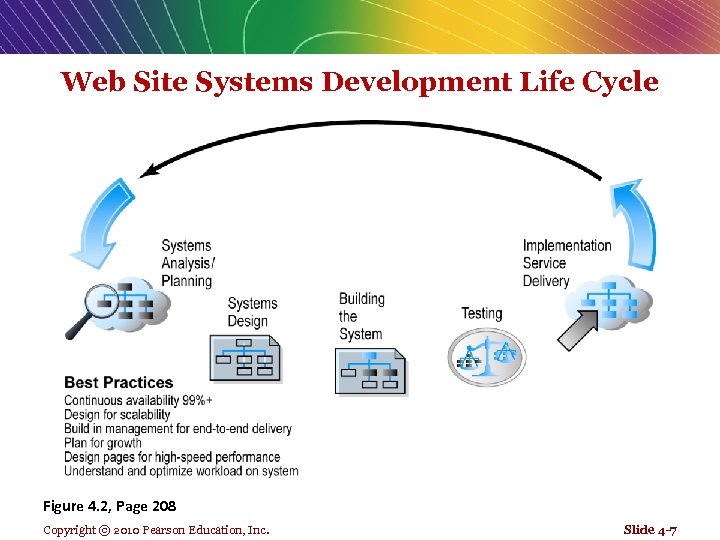 Web Site Systems Development Life Cycle

Systems Analysis/ Planning

Systems Design

Building the System

Testing

Implementation Service Delivery

Best Practices
Continuous availability 99%+
Design for scalability
Build in management for end-to-end delivery
Plan for growth
Design pages for high-speed performance
Understand and optimize workload on system

Figure 4.2, Page 208

Copyright © 2010 Pearson Education, Inc.

Slide 4-7